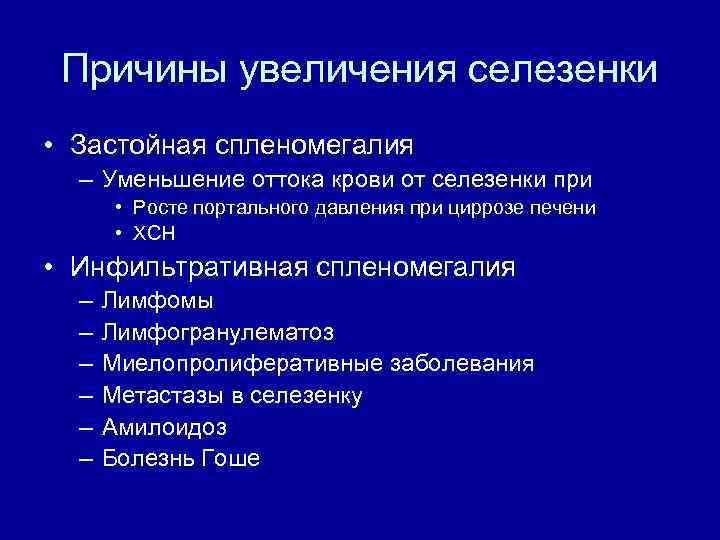 Причины увеличения селезенки

• Застойная спленомегалия
– Уменьшение оттока крови от селезенки при
• Росте портального давления при циррозе печени
• ХСН
• Инфильтративная спленомегалия
– Лимфомы
– Лимфогранулематоз
– Миелопролиферативные заболевания
– Метастазы в селезенку
– Амилоидоз
– Болезнь Гоше